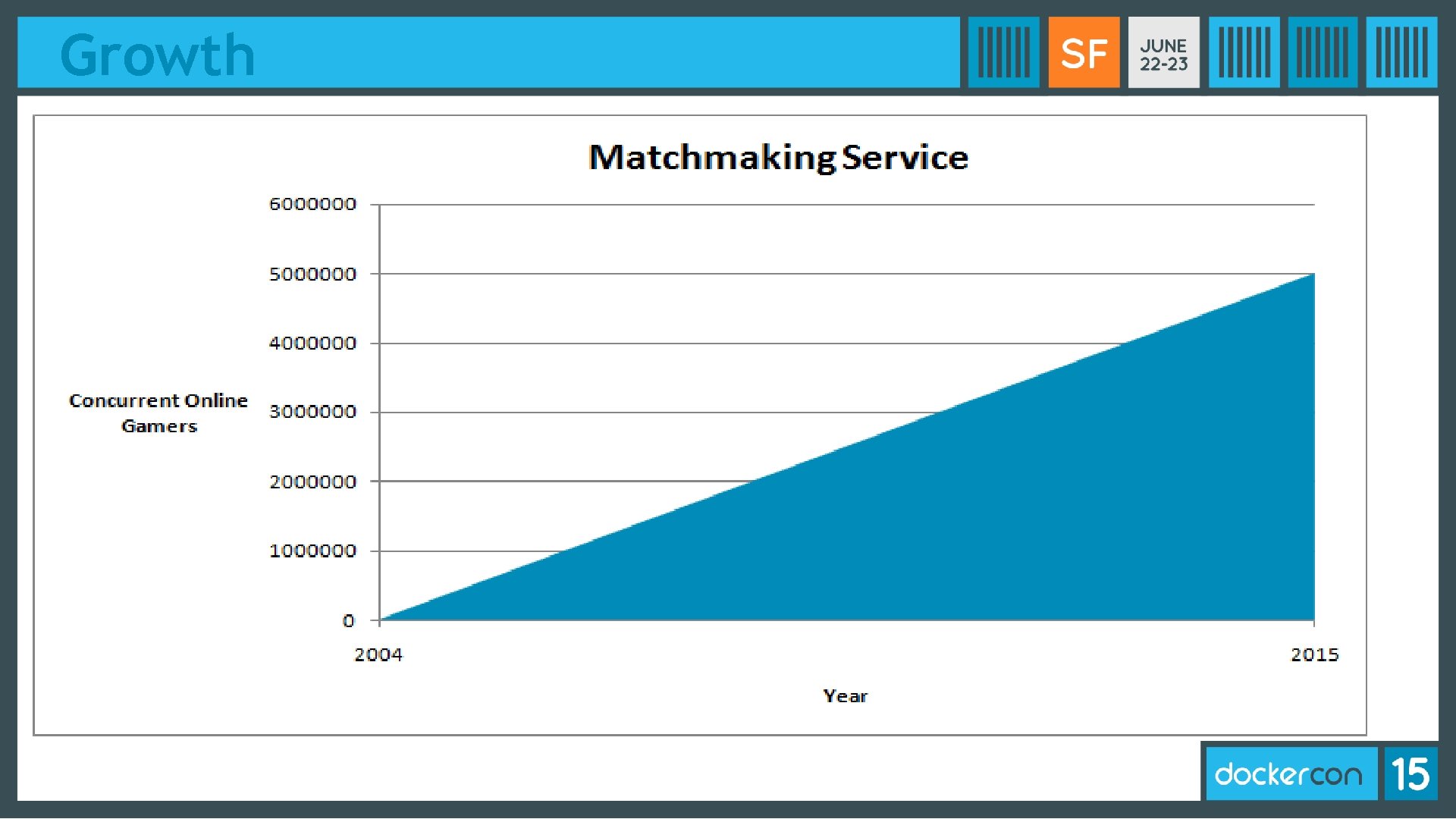 Growth

SF JUNE 22-23

Matchmaking Service

Concurrent Online Gamers

6000000
5000000
4000000
3000000
2000000
1000000
0

2004
2015

Year

dockercon 15